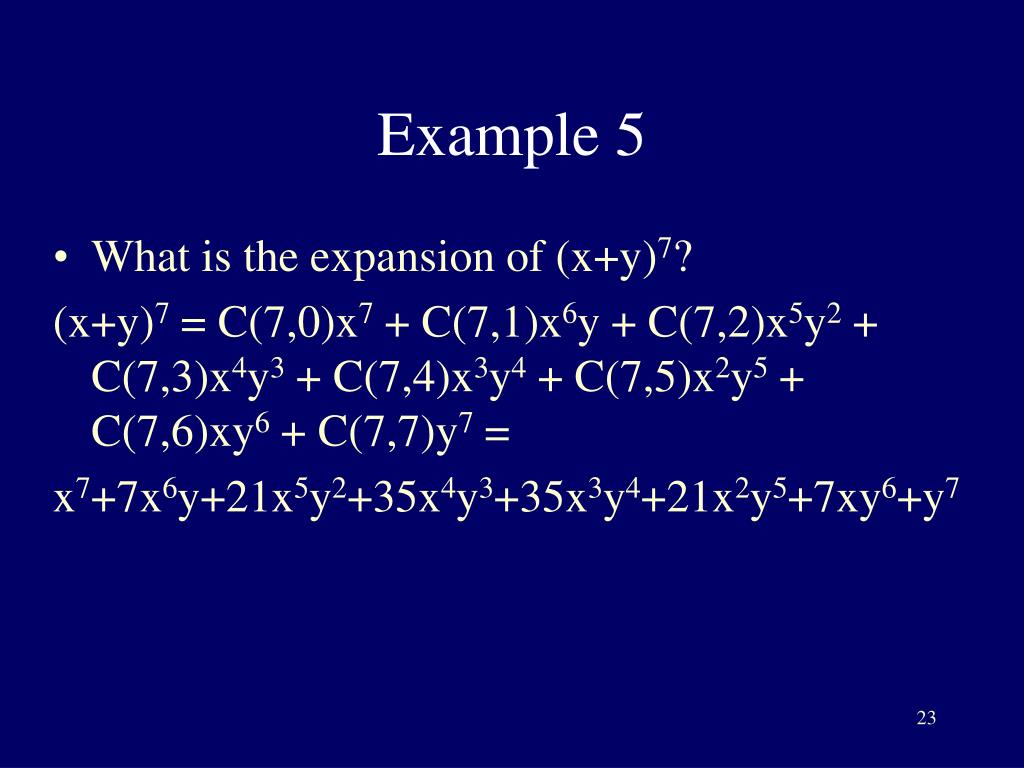 Example 5

• What is the expansion of $(x+y)^7$?

$(x+y)^7 = C(7,0)x^7 + C(7,1)x^6y + C(7,2)x^5y^2 + C(7,3)x^4y^3 + C(7,4)x^3y^4 + C(7,5)x^2y^5 + C(7,6)xy^6 + C(7,7)y^7 =$

$x^7+7x^6y+21x^5y^2+35x^4y^3+35x^3y^4+21x^2y^5+7xy^6+y^7$

23